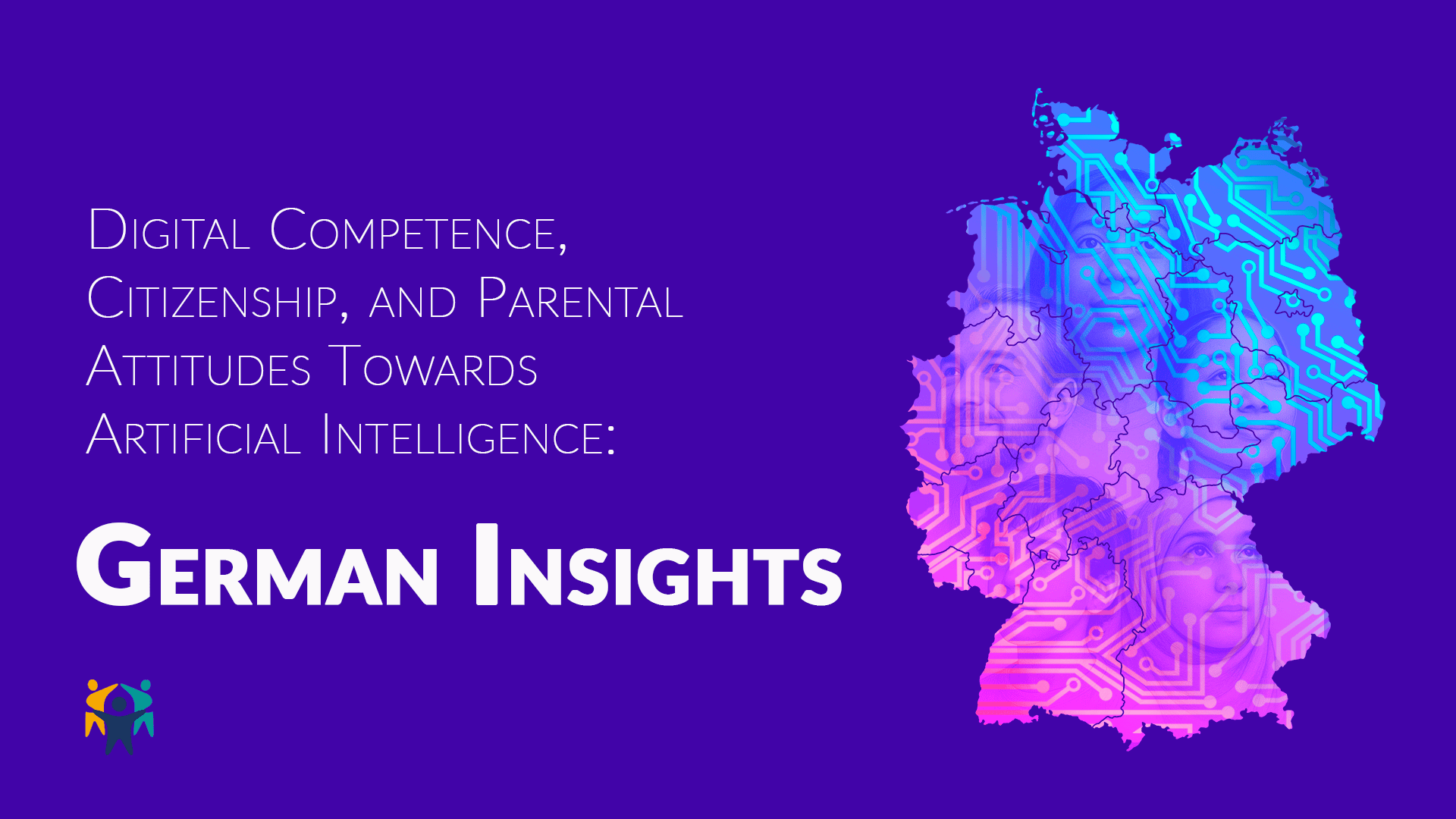 Digital Competence, Citizenship, and Parental Attitudes Towards Artificial Intelligence:

German Insights